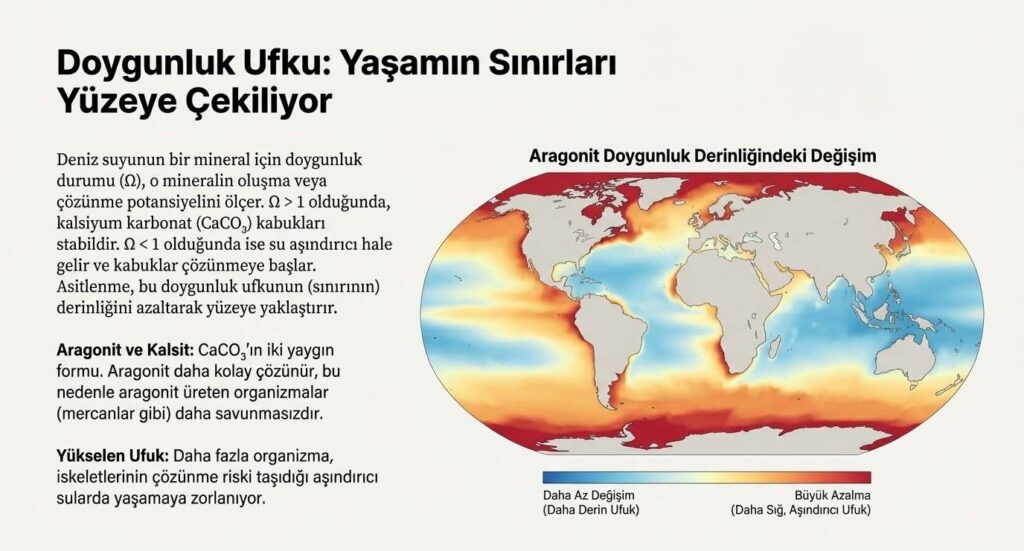 Doygunluk Ufku: Yaşamın Sınırları Yüzeye Çekiliyor

Deniz suyunun bir mineral için doygunluk durumu (Ω), o mineralin oluşma veya çözünme potansiyelini ölçer. Ω > 1 olduğunda, kalsiyum karbonat ($CaCO_3$) kabukları stabildir. Ω < 1 olduğunda ise su aşındırıcı hale gelir ve kabuklar çözünmeye başlar. Asitlenme, bu doygunluk ufkunun (sınırının) derinliğini azaltarak yüzeye yaklaştırır.

Aragonit ve Kalsit: $CaCO_3$'ın iki yaygın formu. Aragonit daha kolay çözünür, bu nedenle aragonit üreten organizmalar (mercanlar gibi) daha savunmasızdır.

Yükselen Ufuk: Daha fazla organizma, iskeletlerinin çözünme riski taşıdığı aşındırıcı sularda yaşamaya zorlanıyor.

Aragonit Doygunluk Derinliğindeki Değişim

Daha Az Değişim (Daha Derin Ufuk)

Büyük Azalma (Daha Sığ, Aşındırıcı Ufuk)